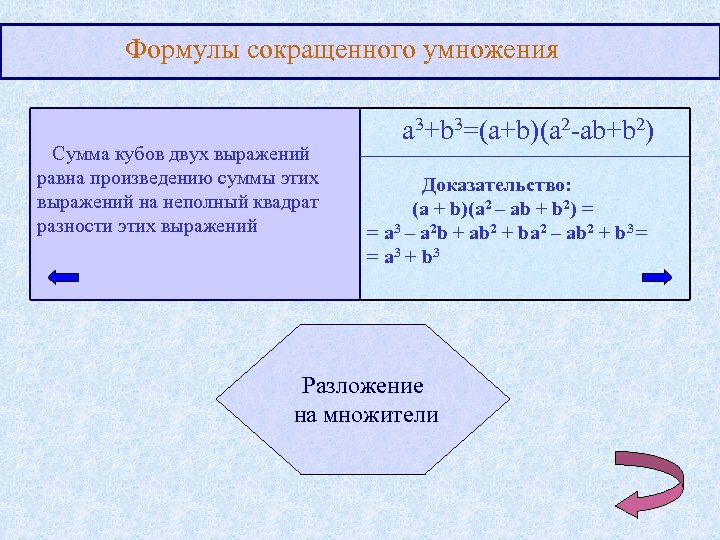 Формулы сокращенного умножения

Сумма кубов двух выражений равна произведению суммы этих выражений на неполный квадрат разности этих выражений

$a^3+b^3=(a+b)(a^2-ab+b^2)$

Доказательство:
$(a + b)(a^2 – ab + b^2) =$
$= a^3 – a^2b + ab^2 + ba^2 – ab^2 + b^3=$
$= a^3 + b^3$

Разложение на множители